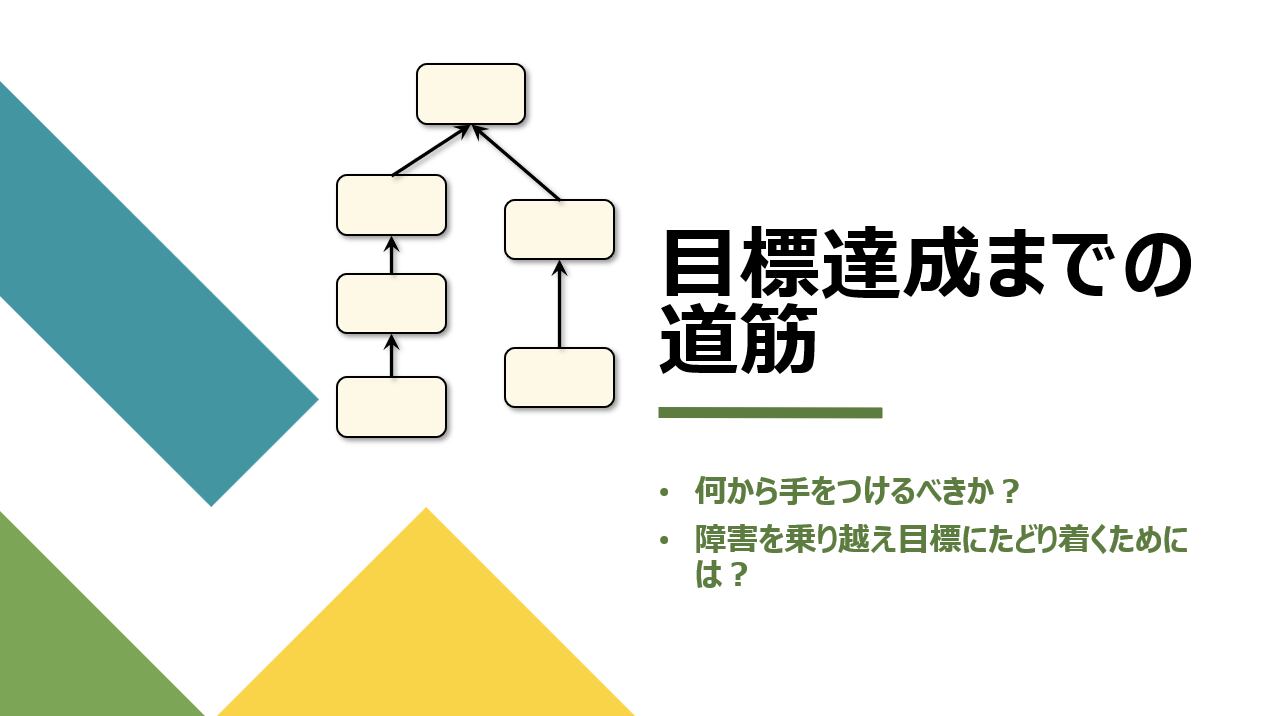 目標達成までの道筋

• 何から手をつけるべきか？
• 障害を乗り越え目標にたどり着くためには？